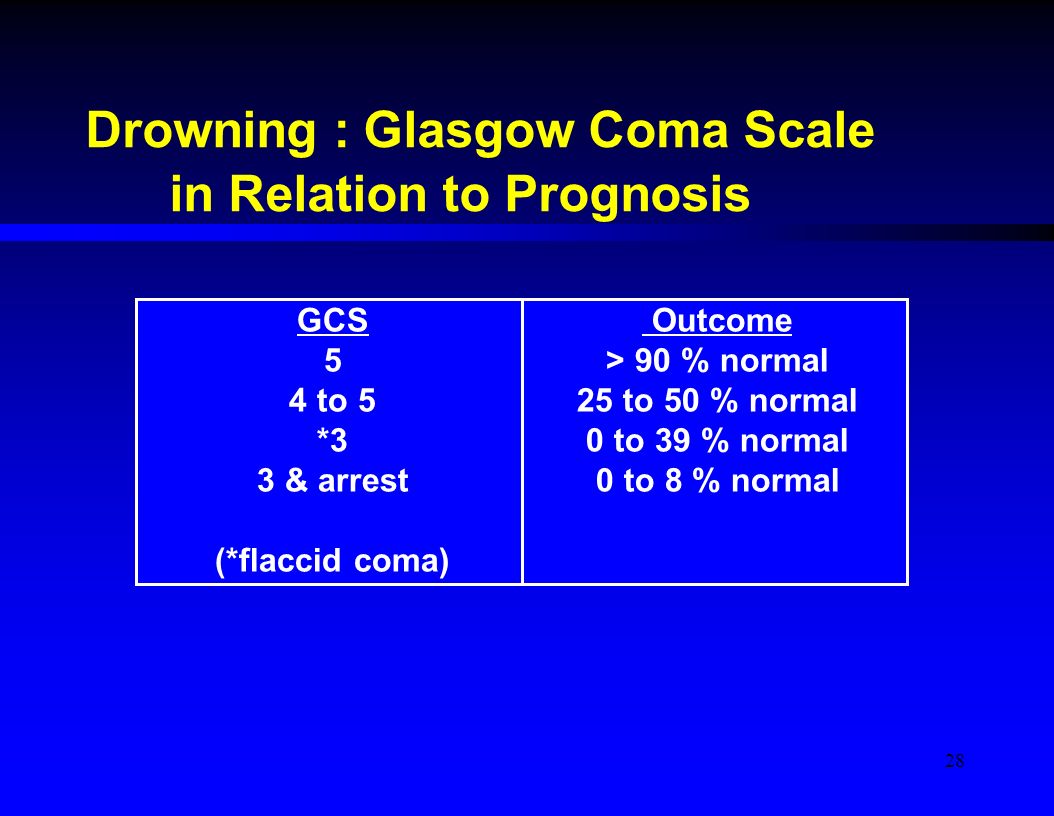 Drowning : Glasgow Coma Scale in Relation to Prognosis

| GCS | Outcome |
|---|---|
| 5 | > 90 % normal |
| 4 to 5 | 25 to 50 % normal |
| *3 | 0 to 39 % normal |
| 3 & arrest | 0 to 8 % normal |
| (*flaccid coma) | |

28